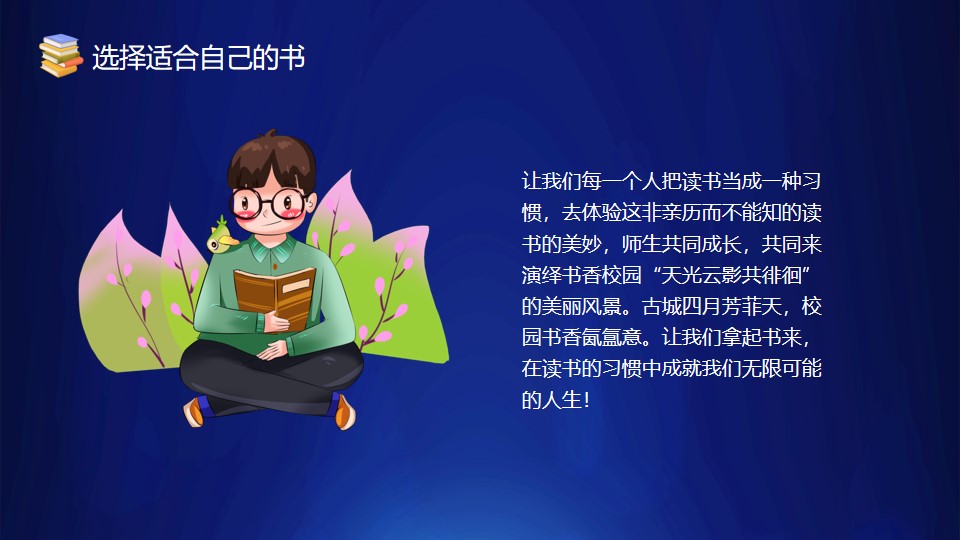 选择适合自己的书

让我们每一个人把读书当成一种习惯，去体验这非亲历而不能知的读书的美妙，师生共同成长，共同来演绎书香校园“天光云影共徘徊”的美丽风景。古城四月芳菲天，校园书香氤氲意。让我们拿起书来，在读书的习惯中成就我们无限可能的人生！